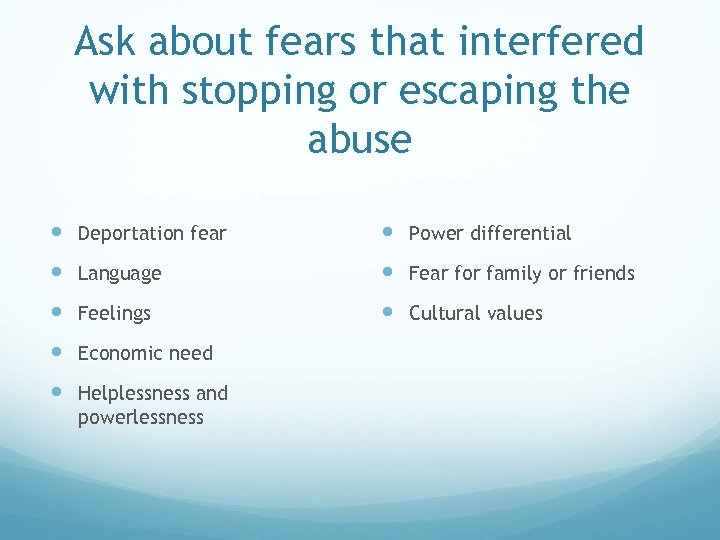 Ask about fears that interfered with stopping or escaping the abuse

- Deportation fear
- Language
- Feelings
- Economic need
- Helplessness and powerlessness

- Power differential
- Fear for family or friends
- Cultural values